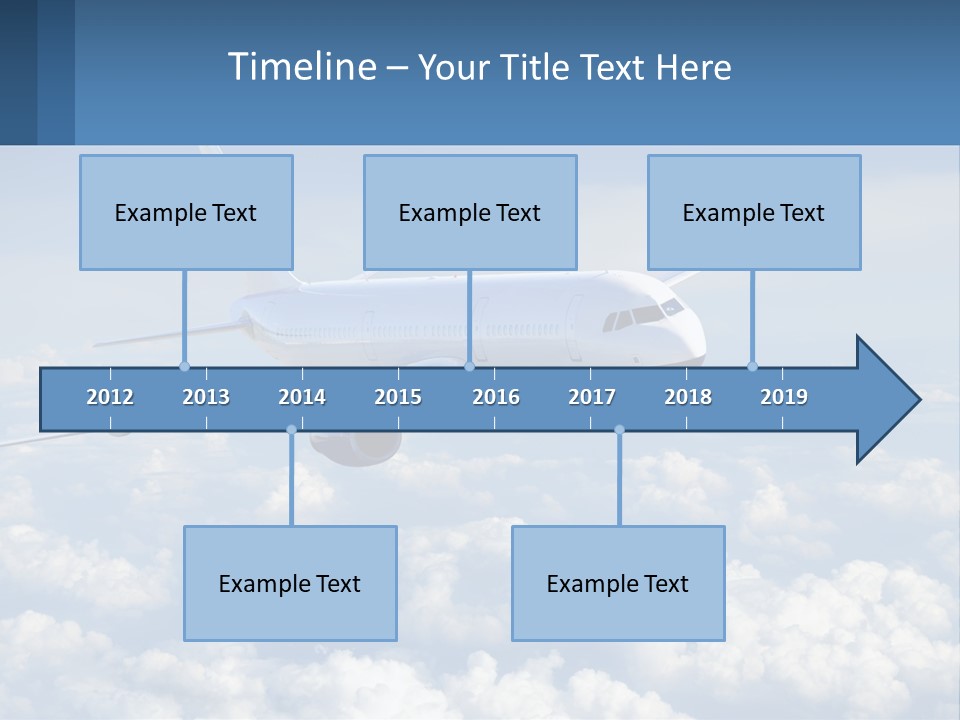 Timeline – Your Title Text Here

Example Text

Example Text

Example Text

2012 2013 2014 2015 2016 2017 2018 2019

Example Text

Example Text